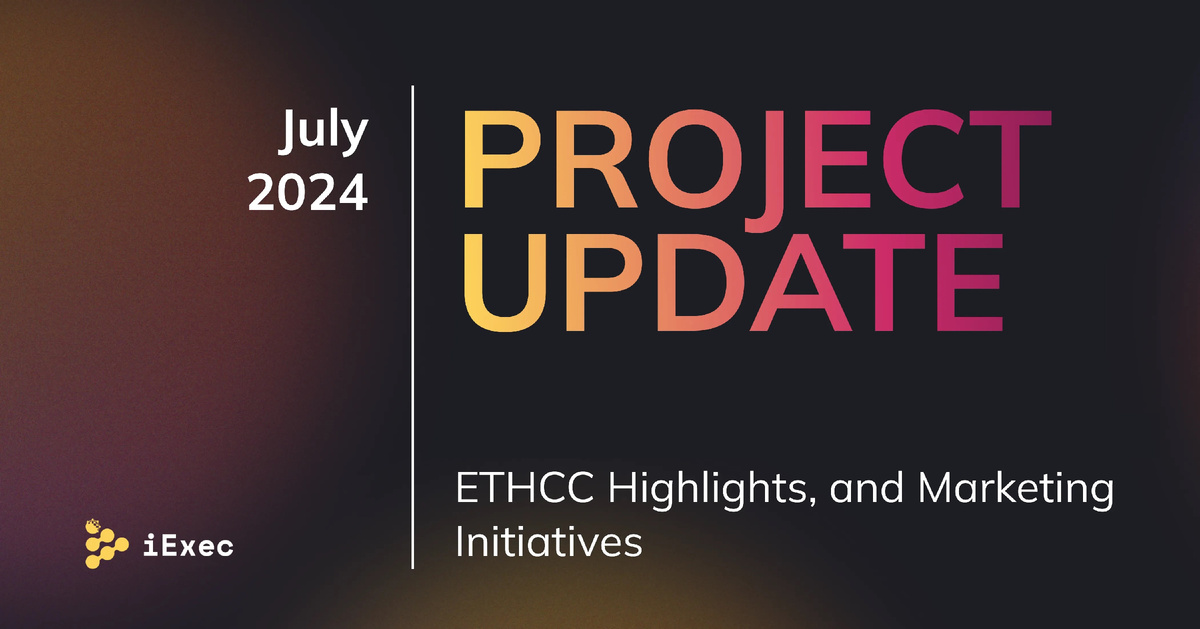 July
2024

PROJECT
UPDATE

ETHCC Highlights, and Marketing Initiatives

iExec